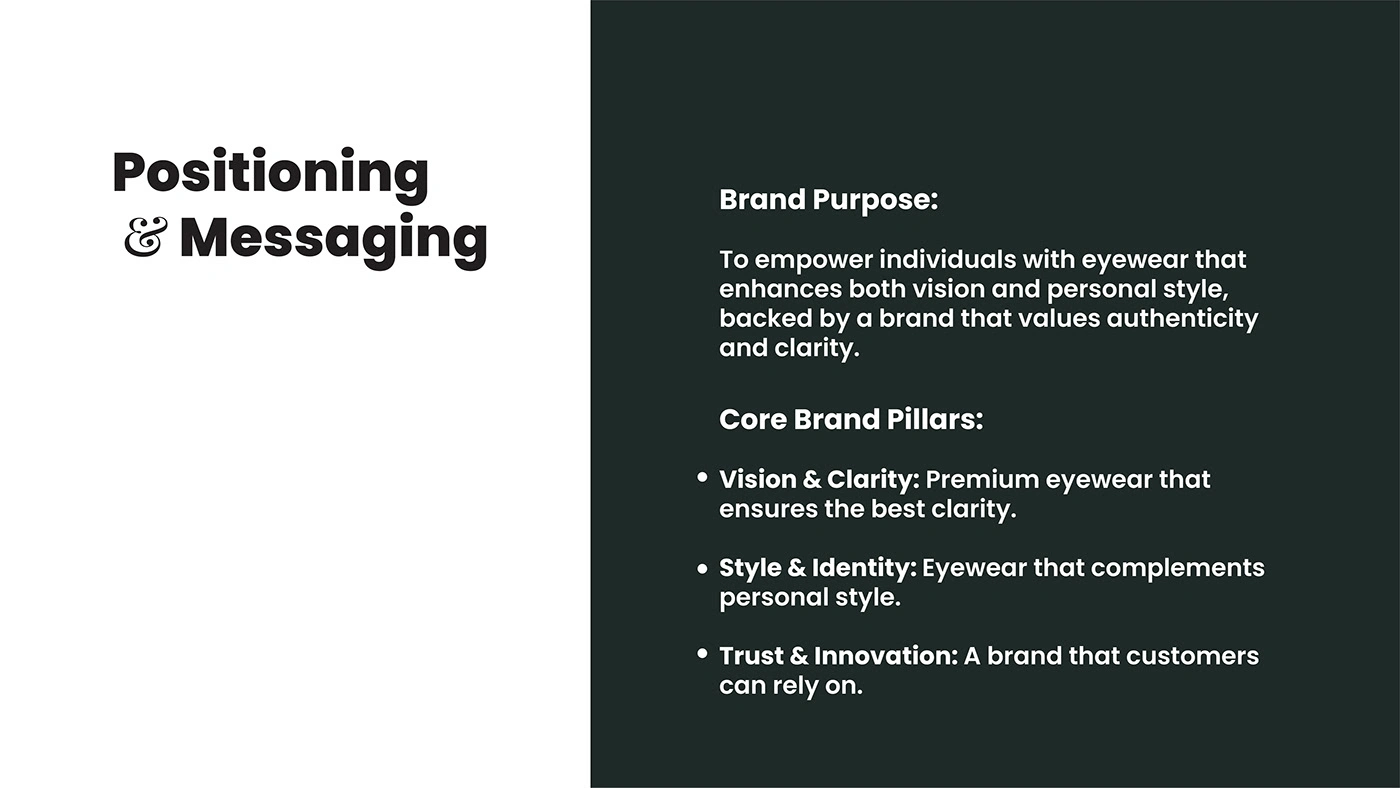 Positioning
& Messaging

Brand Purpose:

To empower individuals with eyewear that enhances both vision and personal style, backed by a brand that values authenticity and clarity.

Core Brand Pillars:

• Vision & Clarity: Premium eyewear that ensures the best clarity.

• Style & Identity: Eyewear that complements personal style.

• Trust & Innovation: A brand that customers can rely on.